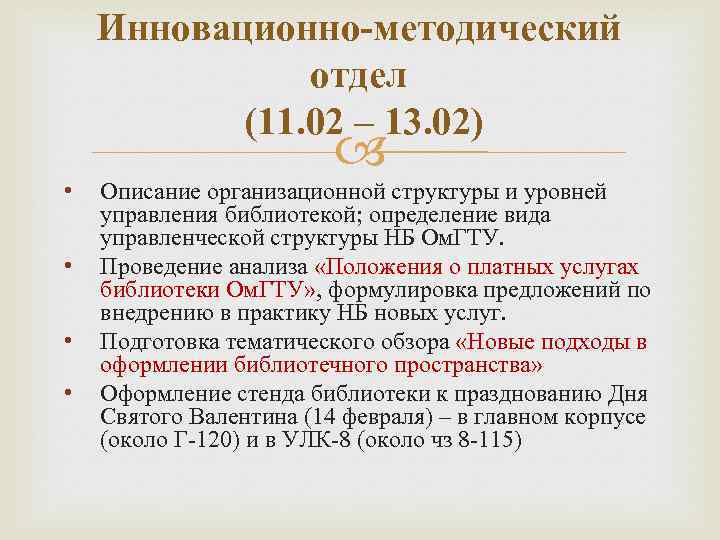 Инновационно-методический отдел (11.02 – 13.02)

• Описание организационной структуры и уровней управления библиотекой; определение вида управленческой структуры НБ ОмГТУ.

• Проведение анализа «Положения о платных услугах библиотеки ОмГТУ», формулировка предложений по внедрению в практику НБ новых услуг.

• Подготовка тематического обзора «Новые подходы в оформлении библиотечного пространства»

• Оформление стенда библиотеки к празднованию Дня Святого Валентина (14 февраля) – в главном корпусе (около Г-120) и в УЛК-8 (около чз 8-115)